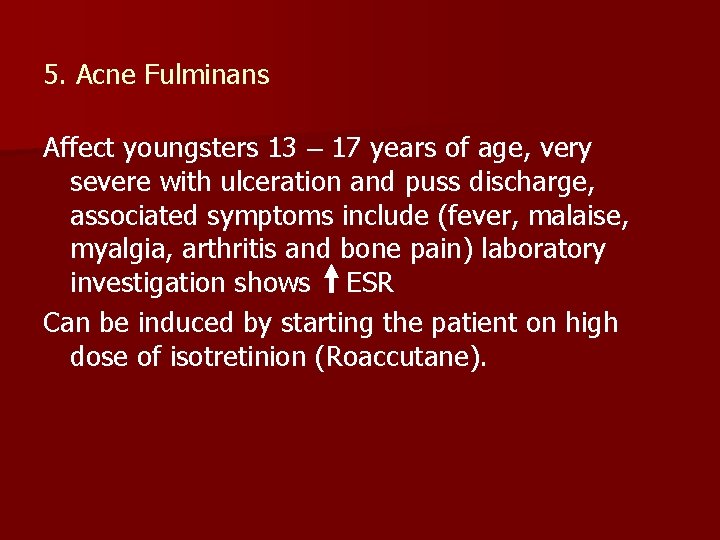 5. Acne Fulminans

Affect youngsters 13 – 17 years of age, very severe with ulceration and puss discharge, associated symptoms include (fever, malaise, myalgia, arthritis and bone pain) laboratory investigation shows ↑ ESR

Can be induced by starting the patient on high dose of isotretinion (Roaccutane).